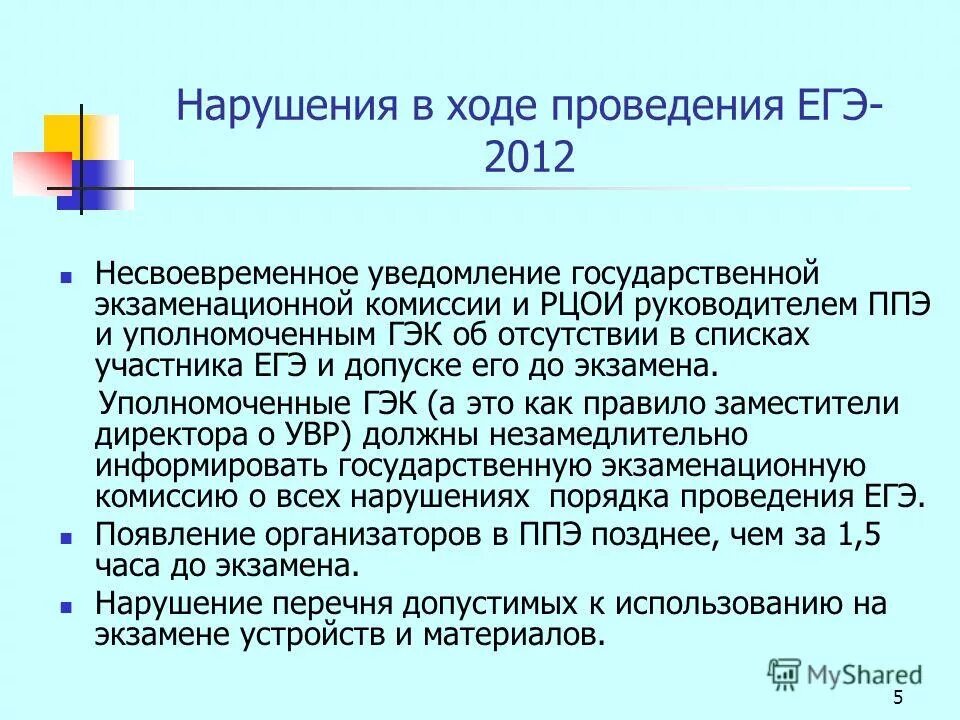 Нарушения в ходе проведения ЕГЭ-2012

Несвоевременное уведомление государственной экзаменационной комиссии и РЦОИ руководителем ППЭ и уполномоченным ГЭК об отсутствии в списках участника ЕГЭ и допуске его до экзамена.

Уполномоченные ГЭК (а это как правило заместители директора о УВР) должны незамедлительно информировать государственную экзаменационную комиссию о всех нарушениях порядка проведения ЕГЭ.

Появление организаторов в ППЭ позднее, чем за 1,5 часа до экзамена.

Нарушение перечня допустимых к использованию на экзамене устройств и материалов.

MyShared

5